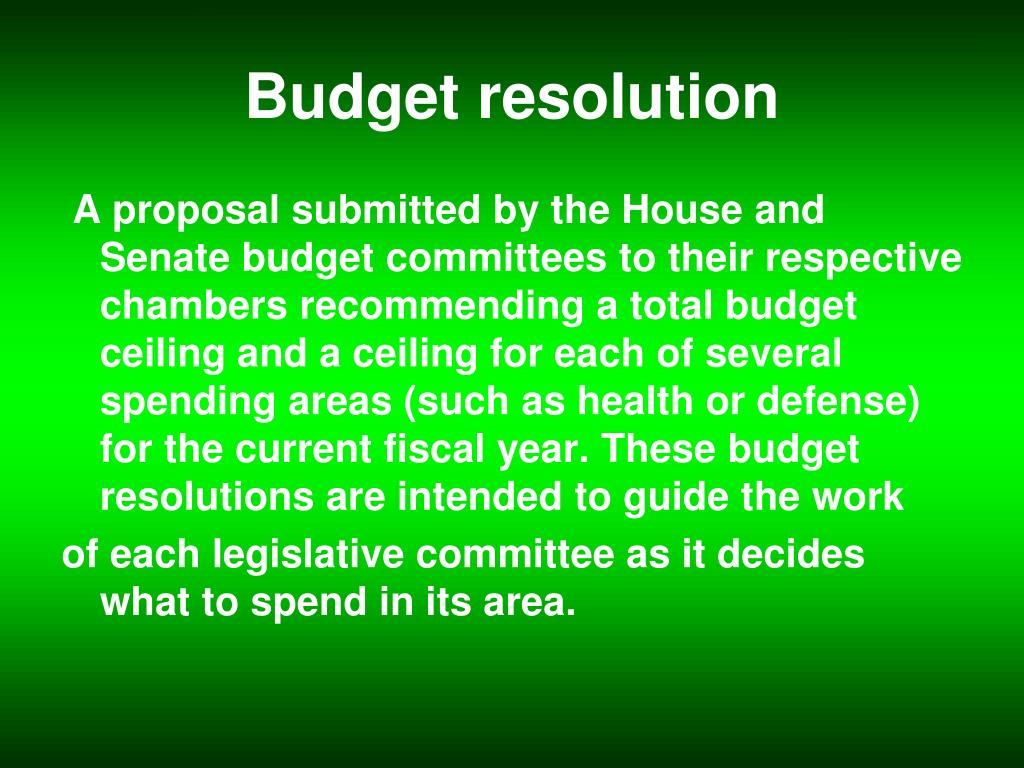 Budget resolution

A proposal submitted by the House and Senate budget committees to their respective chambers recommending a total budget ceiling and a ceiling for each of several spending areas (such as health or defense) for the current fiscal year. These budget resolutions are intended to guide the work

of each legislative committee as it decides what to spend in its area.